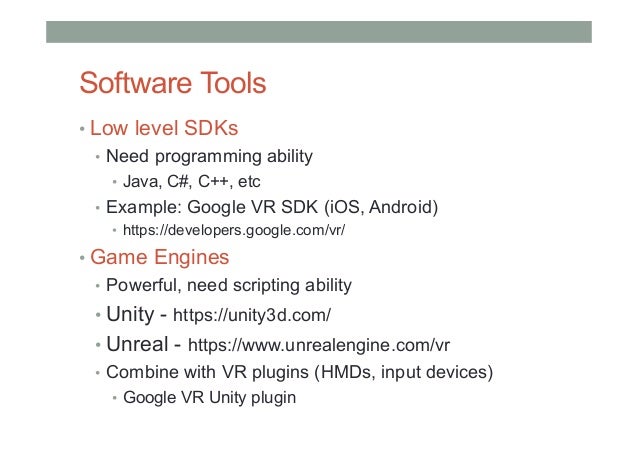 Software Tools

• Low level SDKs
  • Need programming ability
    • Java, C#, C++, etc
  • Example: Google VR SDK (iOS, Android)
    • https://developers.google.com/vr/
• Game Engines
  • Powerful, need scripting ability
  • Unity - https://unity3d.com/
  • Unreal - https://www.unrealengine.com/vr
  • Combine with VR plugins (HMDs, input devices)
    • Google VR Unity plugin